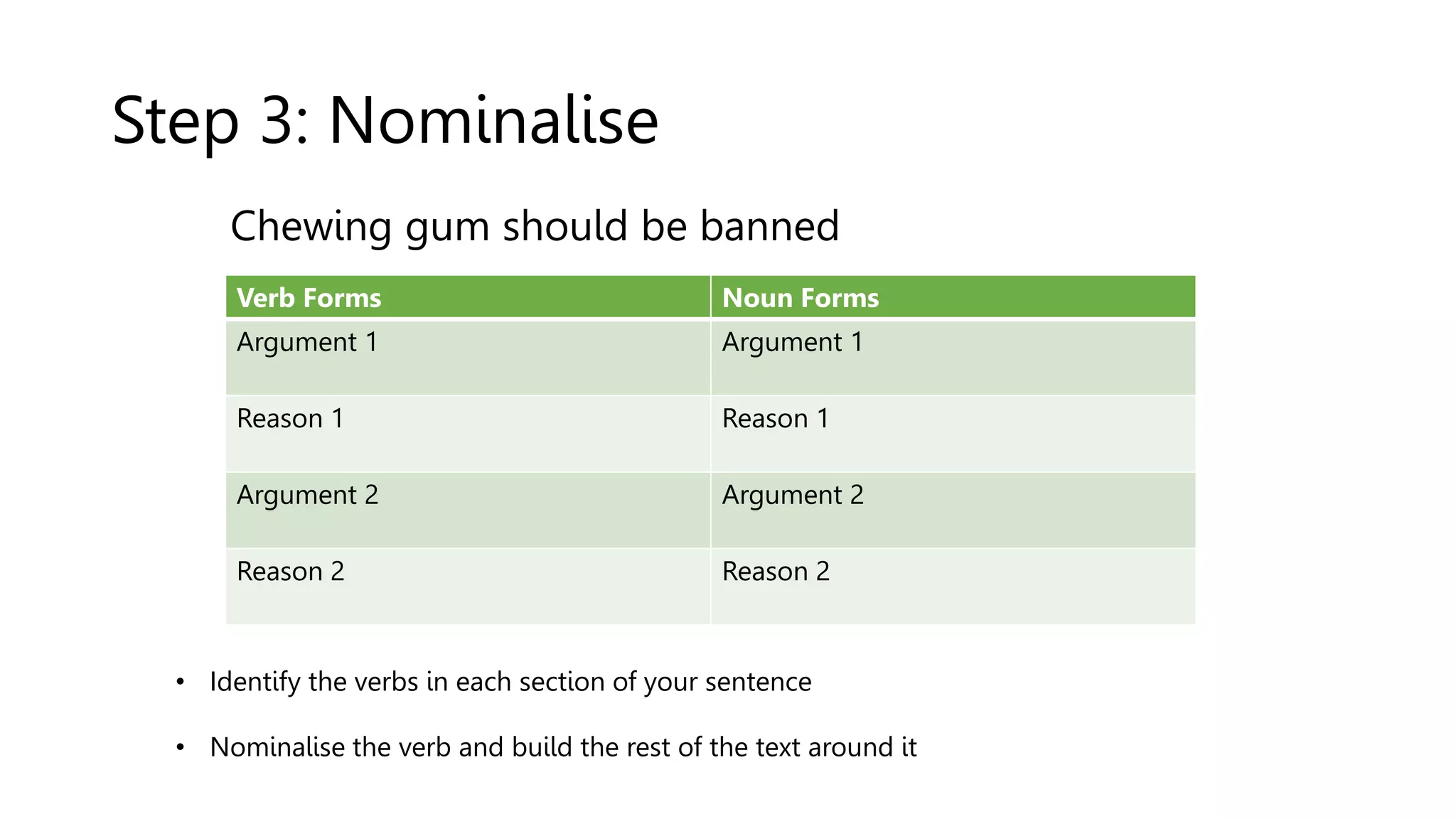 Step 3: Nominalise

Chewing gum should be banned

| Verb Forms | Noun Forms |
|---|---|
| Argument 1 | Argument 1 |
| Reason 1 | Reason 1 |
| Argument 2 | Argument 2 |
| Reason 2 | Reason 2 |

• Identify the verbs in each section of your sentence

• Nominalise the verb and build the rest of the text around it